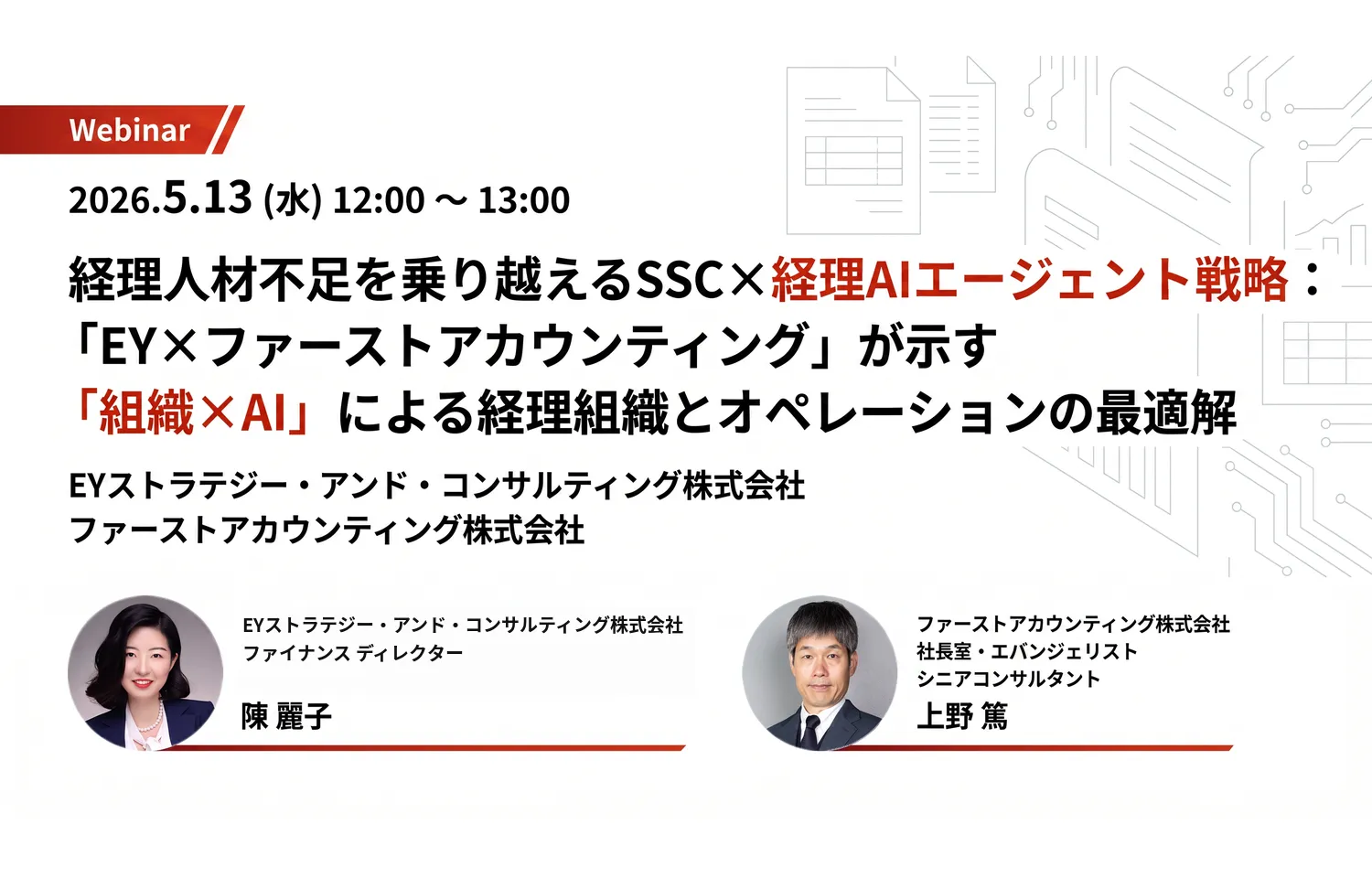 Webinar

2026.5.13 (水) 12:00 ～ 13:00

経理人材不足を乗り越えるSSC×経理AIエージェント戦略：「EY×ファーストアカウンティング」が示す「組織×AI」による経理組織とオペレーションの最適解

EYストラテジー・アンド・コンサルティング株式会社
ファーストアカウンティング株式会社

EYストラテジー・アンド・コンサルティング株式会社
ファイナンス ディレクター
陳 麗子

ファーストアカウンティング株式会社
社長室・エバンジェリスト
シニアコンサルタント
上野 篤